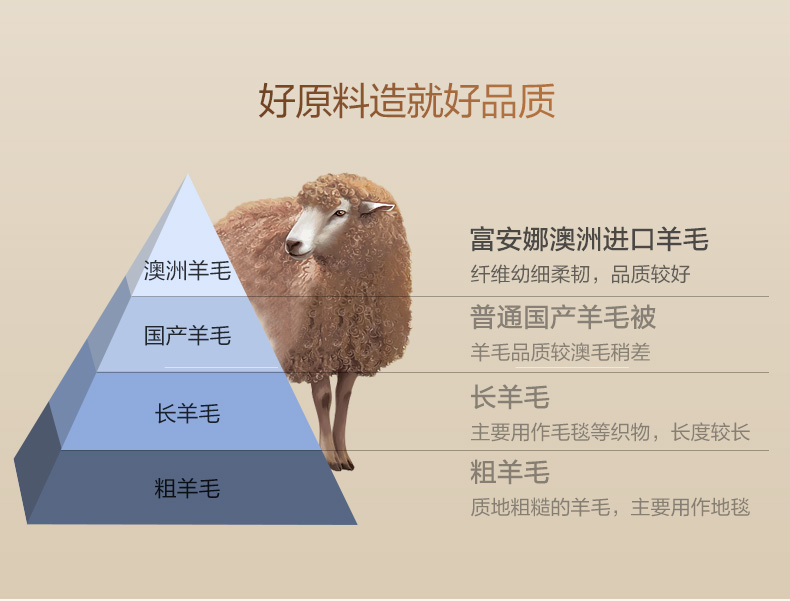 好原料造就好品质

澳洲羊毛

国产羊毛

长羊毛

粗羊毛

富安娜澳洲进口羊毛
纤维幼细柔韧，品质较好

普通国产羊毛被
羊毛品质较澳毛稍差

长羊毛
主要用作毛毯等织物，长度较长

粗羊毛
质地粗糙的羊毛，主要用作地毯